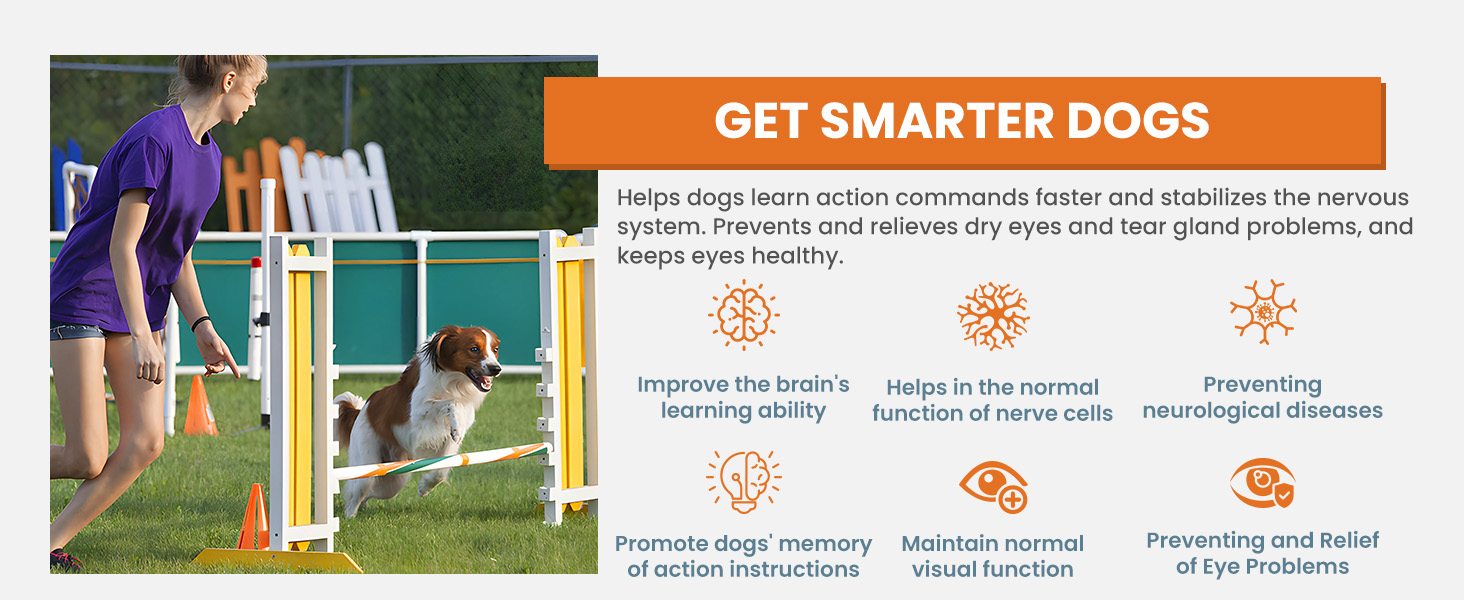 GET SMARTER DOGS

Helps dogs learn action commands faster and stabilizes the nervous system. Prevents and relieves dry eyes and tear gland problems, and keeps eyes healthy.

Improve the brain's learning ability

Helps in the normal function of nerve cells

Preventing neurological diseases

Promote dogs' memory of action instructions

Maintain normal visual function

Preventing and Relief of Eye Problems